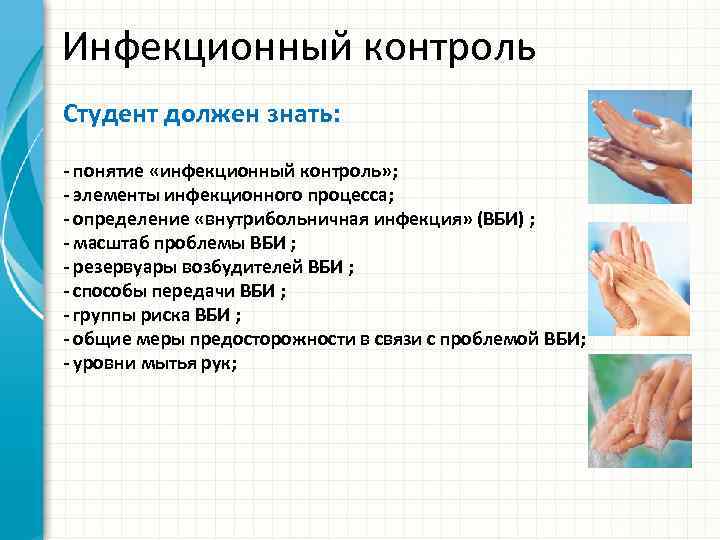 Инфекционный контроль

Студент должен знать:

- понятие «инфекционный контроль»;
- элементы инфекционного процесса;
- определение «внутрибольничная инфекция» (ВБИ) ;
- масштаб проблемы ВБИ ;
- резервуары возбудителей ВБИ ;
- способы передачи ВБИ ;
- группы риска ВБИ ;
- общие меры предосторожности в связи с проблемой ВБИ;
- уровни мытья рук;